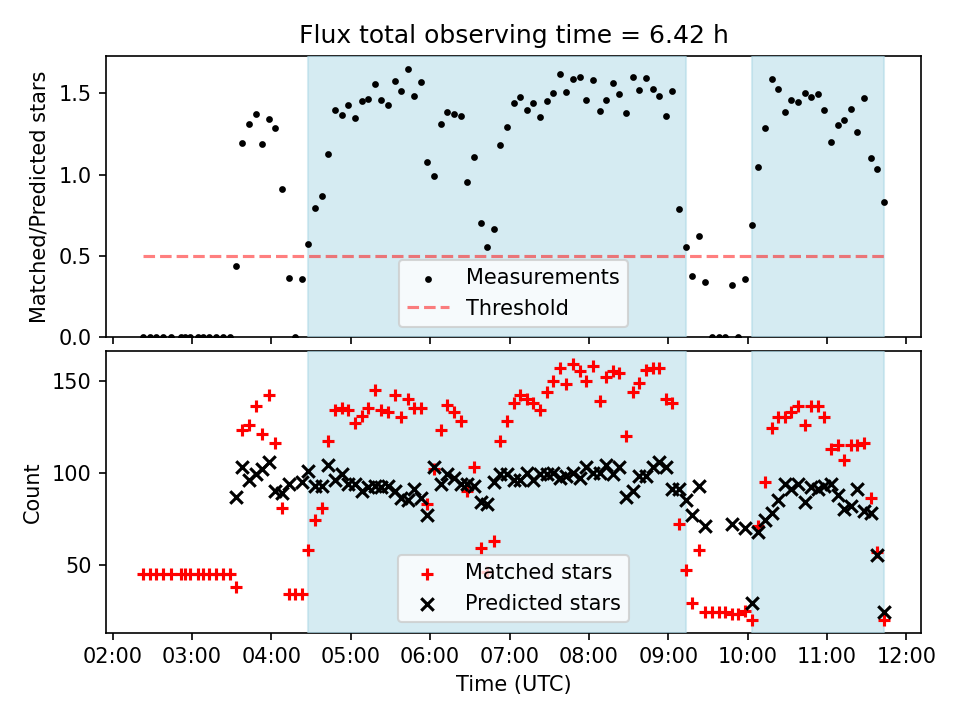 Flux total observing time = 6.42 h

Matched/Predicted stars

1.5
1.0
0.5
0.0

Measurements
Threshold

Count

150
100
50

Matched stars
Predicted stars

02:00 03:00 04:00 05:00 06:00 07:00 08:00 09:00 10:00 11:00 12:00

Time (UTC)